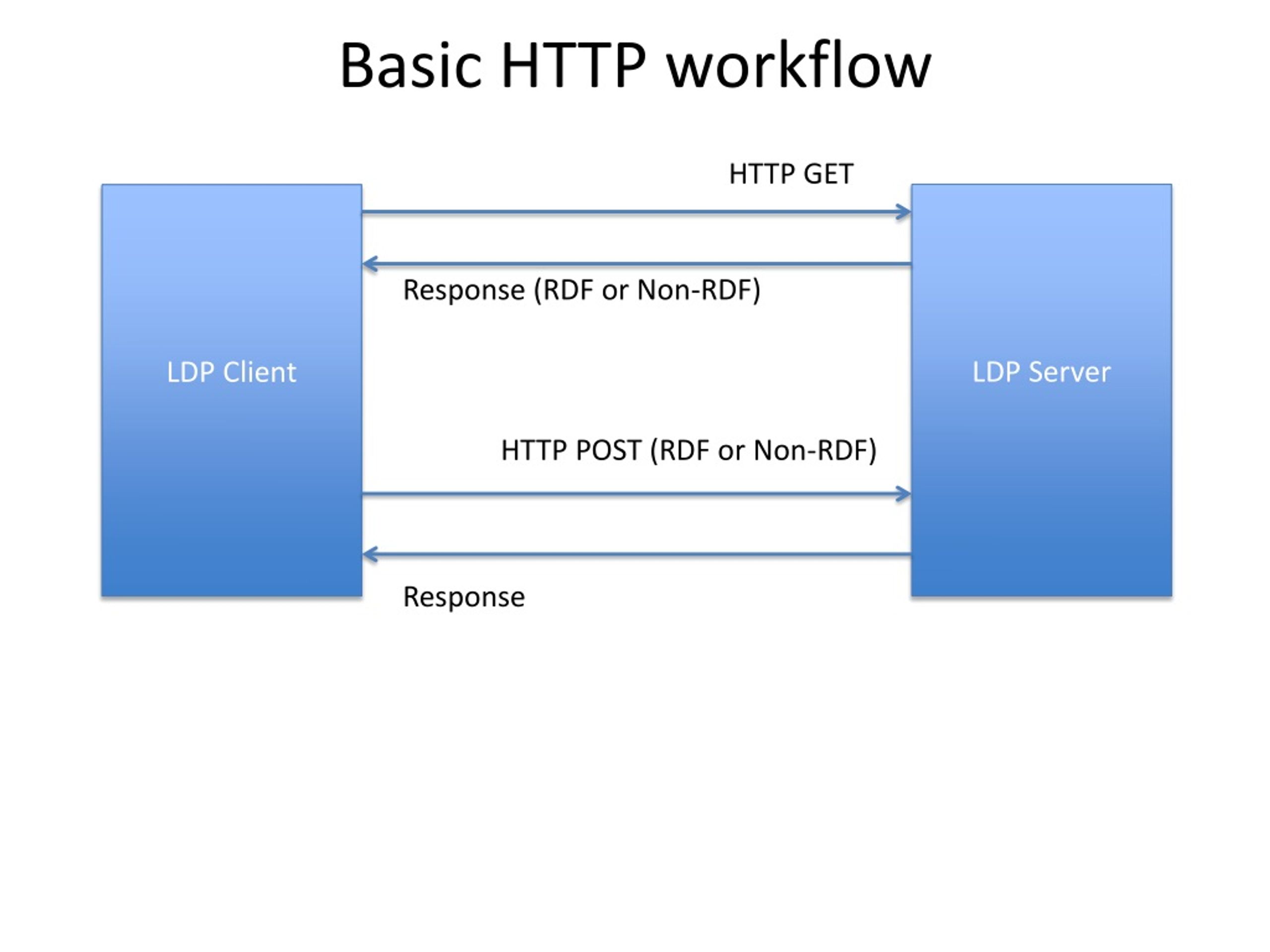 Basic HTTP workflow

HTTP GET

Response (RDF or Non-RDF)

LDP Client

LDP Server

HTTP POST (RDF or Non-RDF)

Response